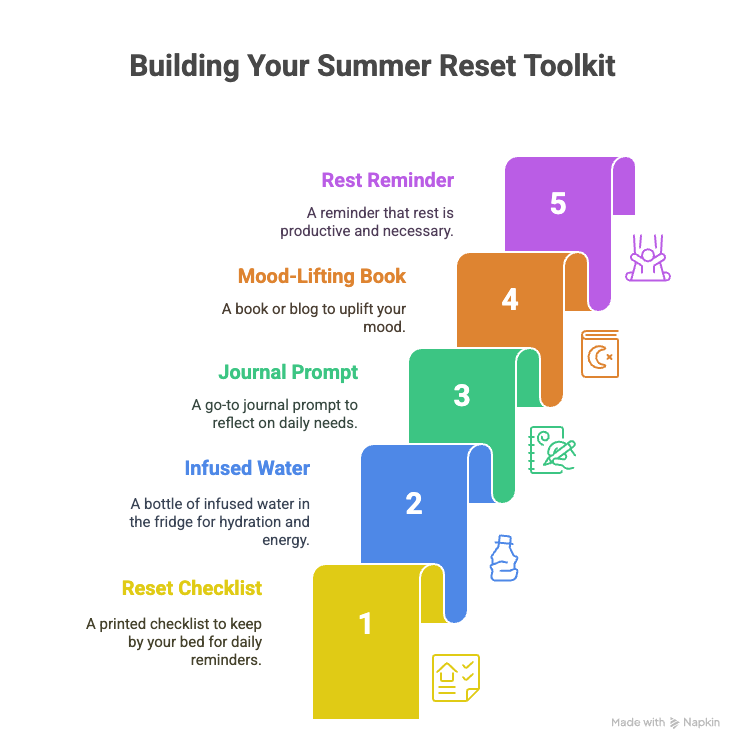 Building Your Summer Reset Toolkit

Rest Reminder

A reminder that rest is productive and necessary.

5

Mood-Lifting Book

A book or blog to uplift your mood.

4

Journal Prompt

A go-to journal prompt to reflect on daily needs.

3

Infused Water

A bottle of infused water in the fridge for hydration and energy.

2

Reset Checklist

A printed checklist to keep by your bed for daily reminders.

1

Made with Napkin